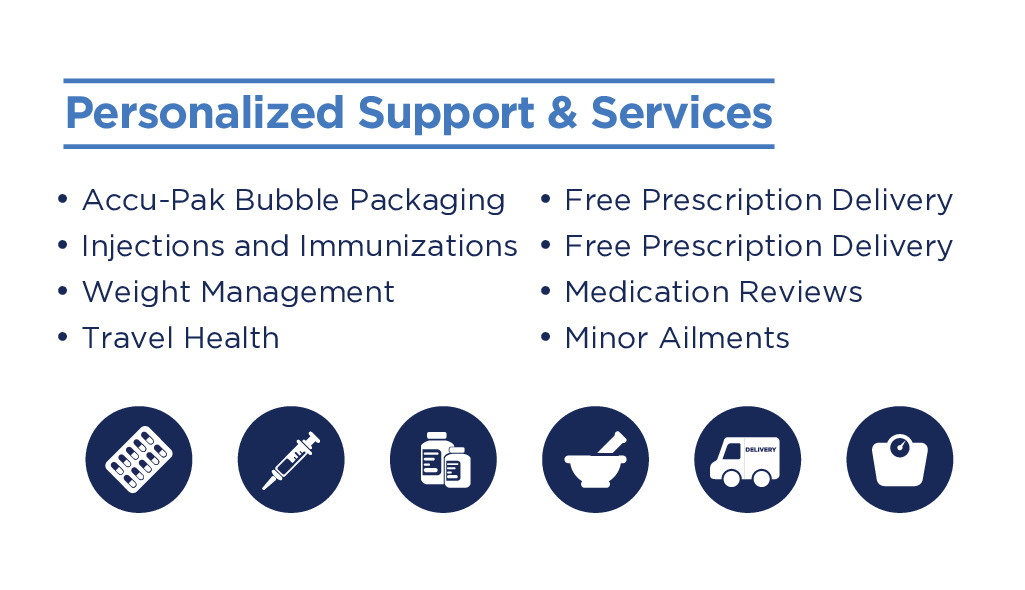 Personalized Support & Services

• Accu-Pak Bubble Packaging
• Injections and Immunizations
• Weight Management
• Travel Health

• Free Prescription Delivery
• Free Prescription Delivery
• Medication Reviews
• Minor Ailments

DELIVERY